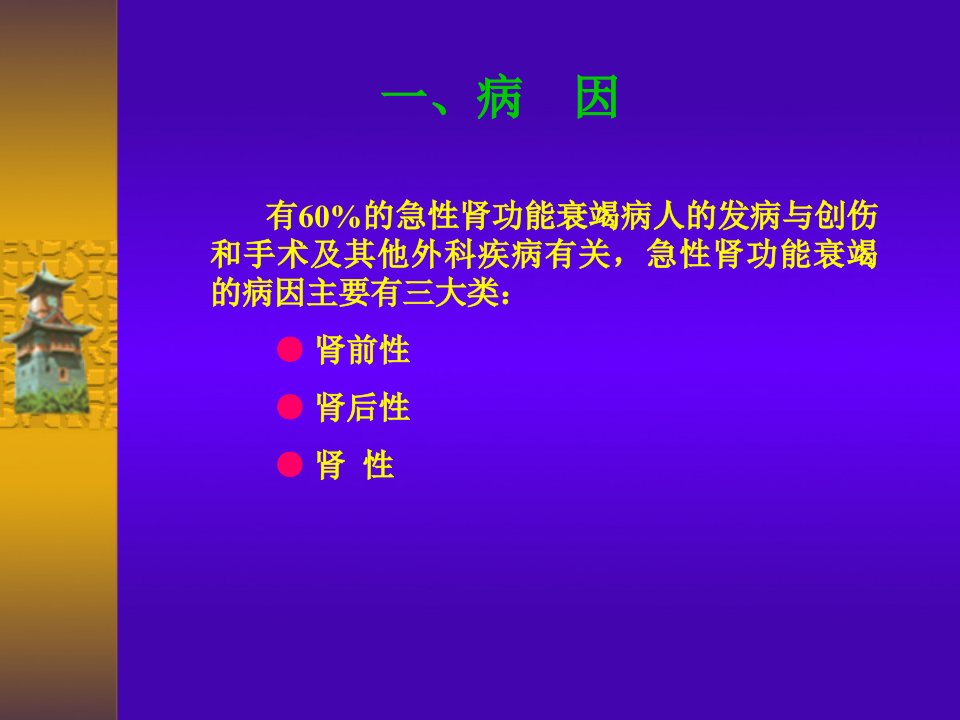 一、病　因

有60%的急性肾功能衰竭病人的发病与创伤和手术及其他外科疾病有关，急性肾功能衰竭的病因主要有三大类：

● 肾前性
● 肾后性
● 肾　性